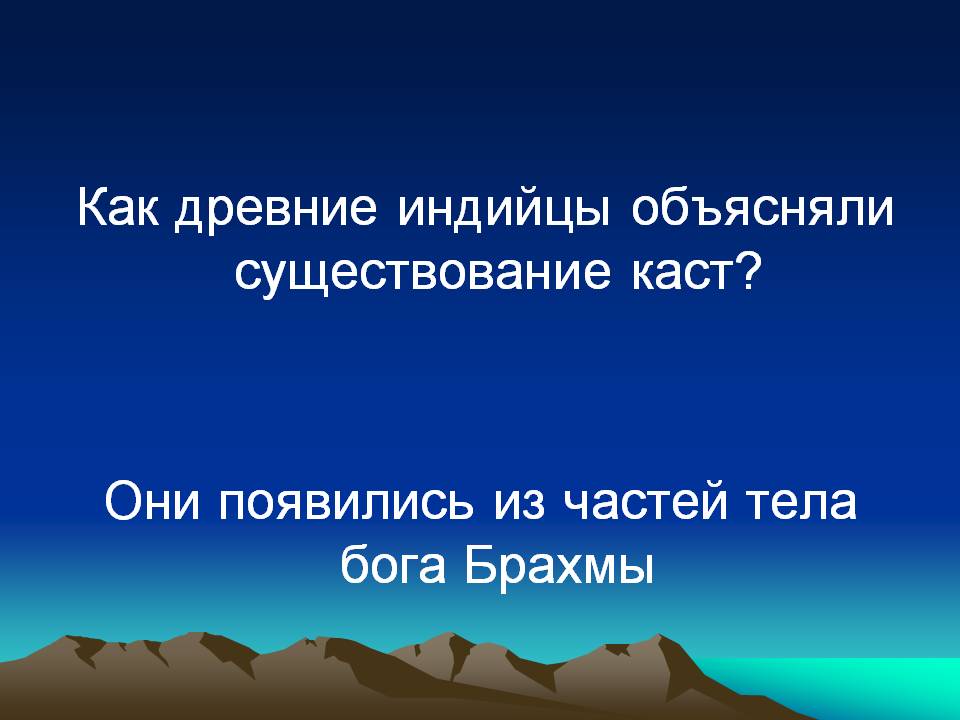 Как древние индийцы объясняли существование каст?

Они появились из частей тела бога Брахмы